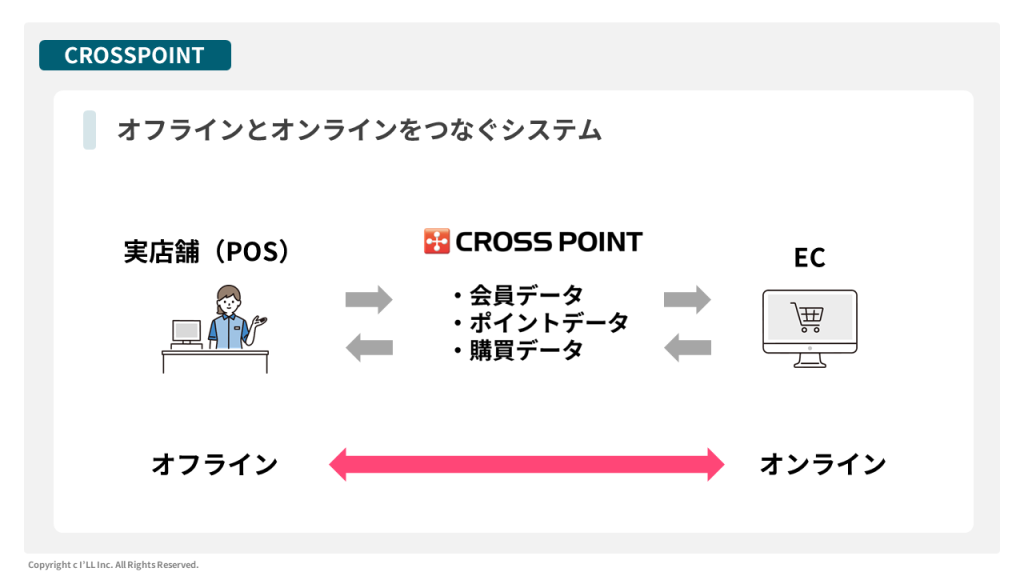 CROSSPOINT

オフラインとオンラインをつなぐシステム

実店舗（POS）

CROSS POINT

・会員データ
・ポイントデータ
・購買データ

EC

オフライン

オンライン

Copyright c I'LL Inc. All Rights Reserved.